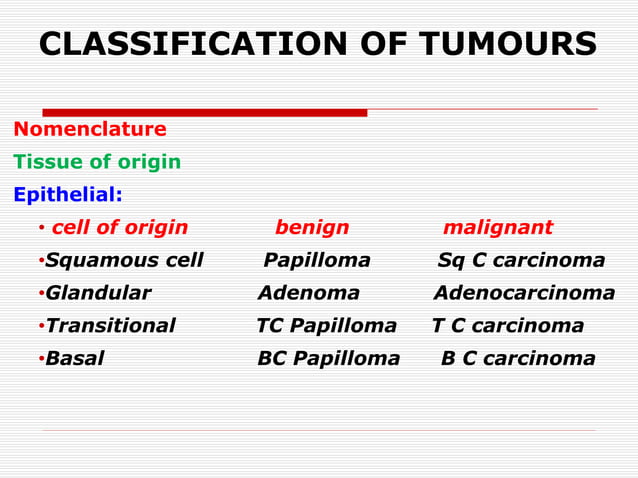 CLASSIFICATION OF TUMOURS

Nomenclature

Tissue of origin

Epithelial:

| • cell of origin | benign | malignant |
|---|---|---|
| •Squamous cell | Papilloma | Sq C carcinoma |
| •Glandular | Adenoma | Adenocarcinoma |
| •Transitional | TC Papilloma | T C carcinoma |
| •Basal | BC Papilloma | B C carcinoma |